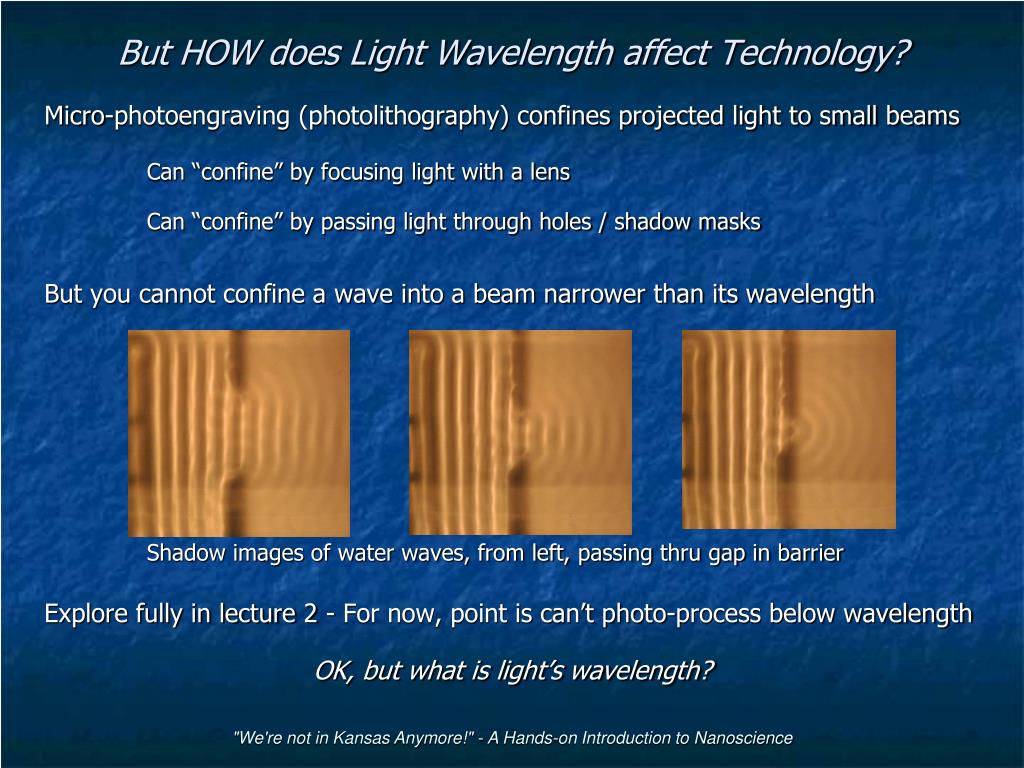 But HOW does Light Wavelength affect Technology?

Micro-photoengraving (photolithography) confines projected light to small beams

Can “confine” by focusing light with a lens

Can “confine” by passing light through holes / shadow masks

But you cannot confine a wave into a beam narrower than its wavelength

Shadow images of water waves, from left, passing thru gap in barrier

Explore fully in lecture 2 - For now, point is can’t photo-process below wavelength

OK, but what is light’s wavelength?

"We're not in Kansas Anymore!" - A Hands-on Introduction to Nanoscience